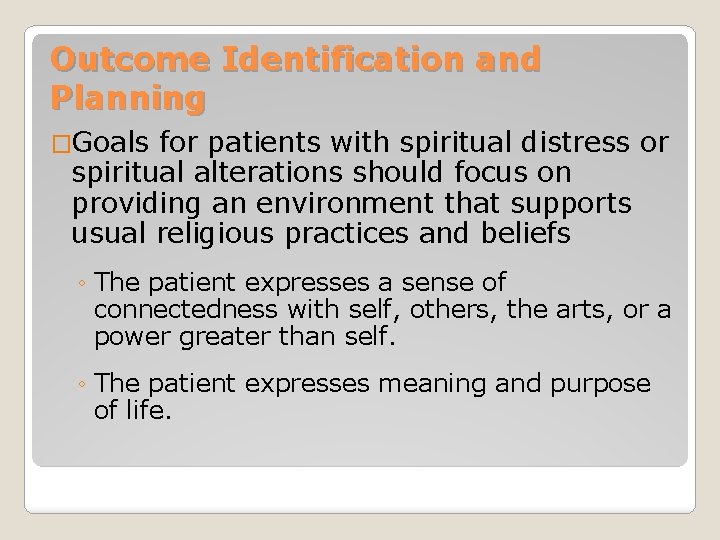 Outcome Identification and Planning

□Goals for patients with spiritual distress or spiritual alterations should focus on providing an environment that supports usual religious practices and beliefs

◦ The patient expresses a sense of connectedness with self, others, the arts, or a power greater than self.

◦ The patient expresses meaning and purpose of life.